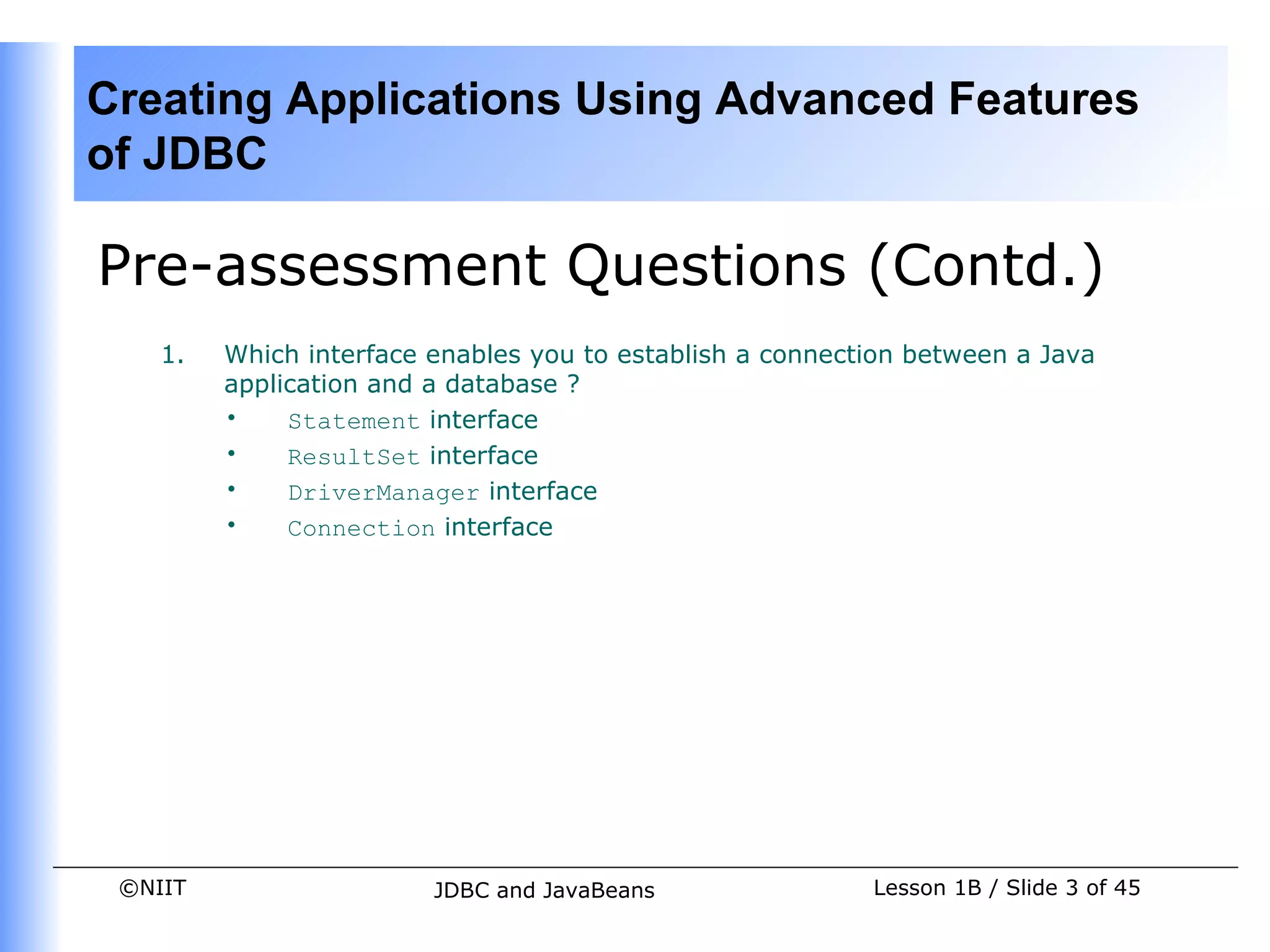 Creating Applications Using Advanced Features of JDBC

Pre-assessment Questions (Contd.)

1. Which interface enables you to establish a connection between a Java application and a database ?
• Statement interface
• ResultSet interface
• DriverManager interface
• Connection interface

©NIIT JDBC and JavaBeans Lesson 1B / Slide 3 of 45